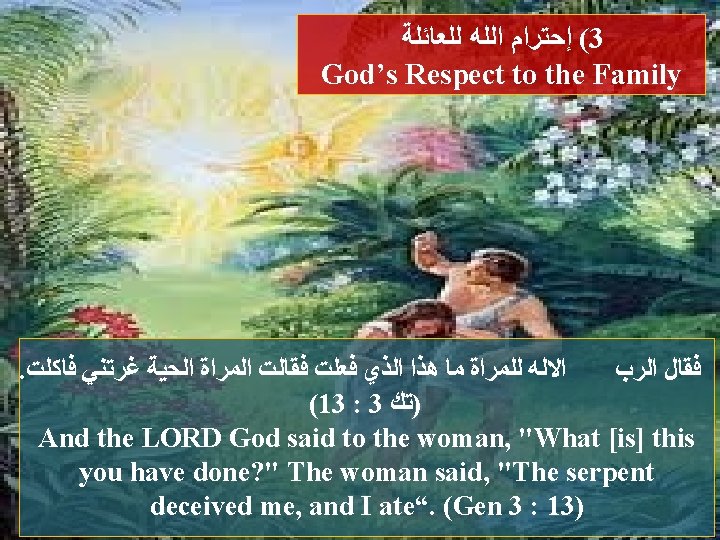 3) إحترام الله للعائلة
God’s Respect to the Family

فقال الرب الاله للمراة ما هذا الذي فعلت فقالت المراة الحية غرتني فاكلت.
(تك 3 : 13)
And the LORD God said to the woman, "What [is] this you have done?" The woman said, "The serpent deceived me, and I ate“. (Gen 3 : 13)